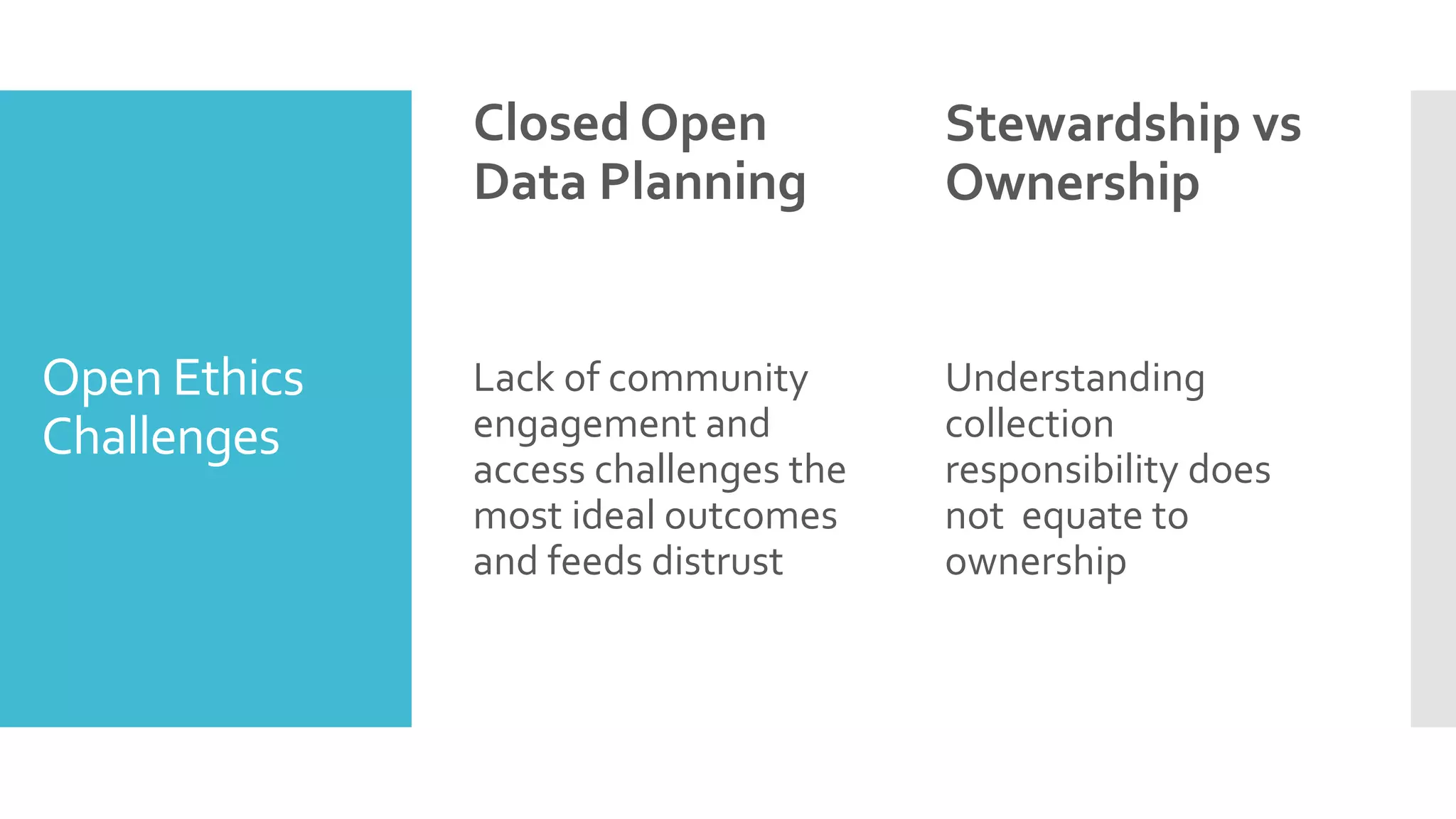 Open Ethics Challenges

Closed Open Data Planning

Lack of community engagement and access challenges the most ideal outcomes and feeds distrust

Stewardship vs Ownership

Understanding collection responsibility does not equate to ownership